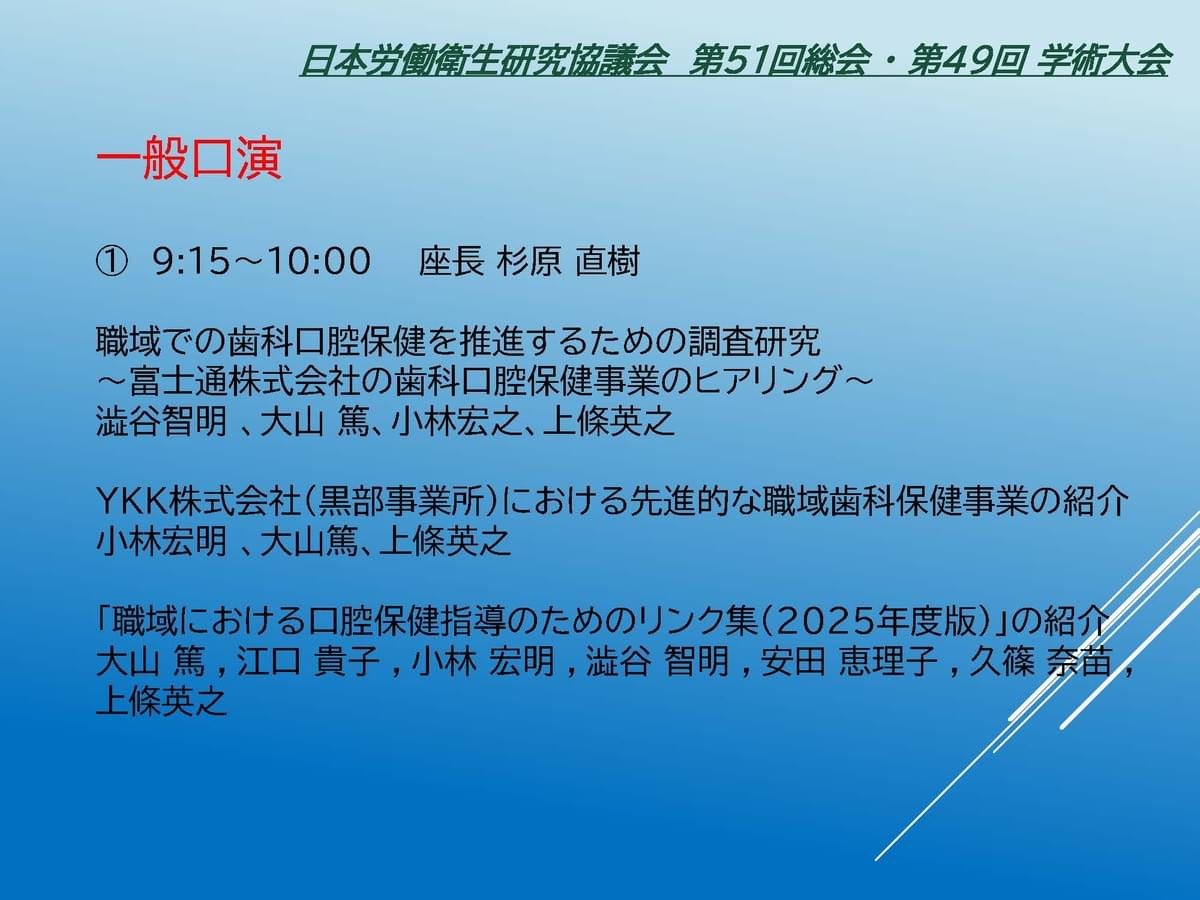 日本労働衛生研究協議会　第51回総会・第49回 学術大会

一般口演

①　9:15～10:00　　座長 杉原 直樹

職域での歯科口腔保健を推進するための調査研究
～富士通株式会社の歯科口腔保健事業のヒアリング～
澁谷智明 、大山 篤、小林宏之、上條英之

YKK株式会社（黒部事業所）における先進的な職域歯科保健事業の紹介
小林宏明 、大山篤、上條英之

「職域における口腔保健指導のためのリンク集（2025年度版）」の紹介
大山 篤 , 江口 貴子 , 小林 宏明 , 澁谷 智明 , 安田 恵理子 , 久篠 奈苗 , 上條英之